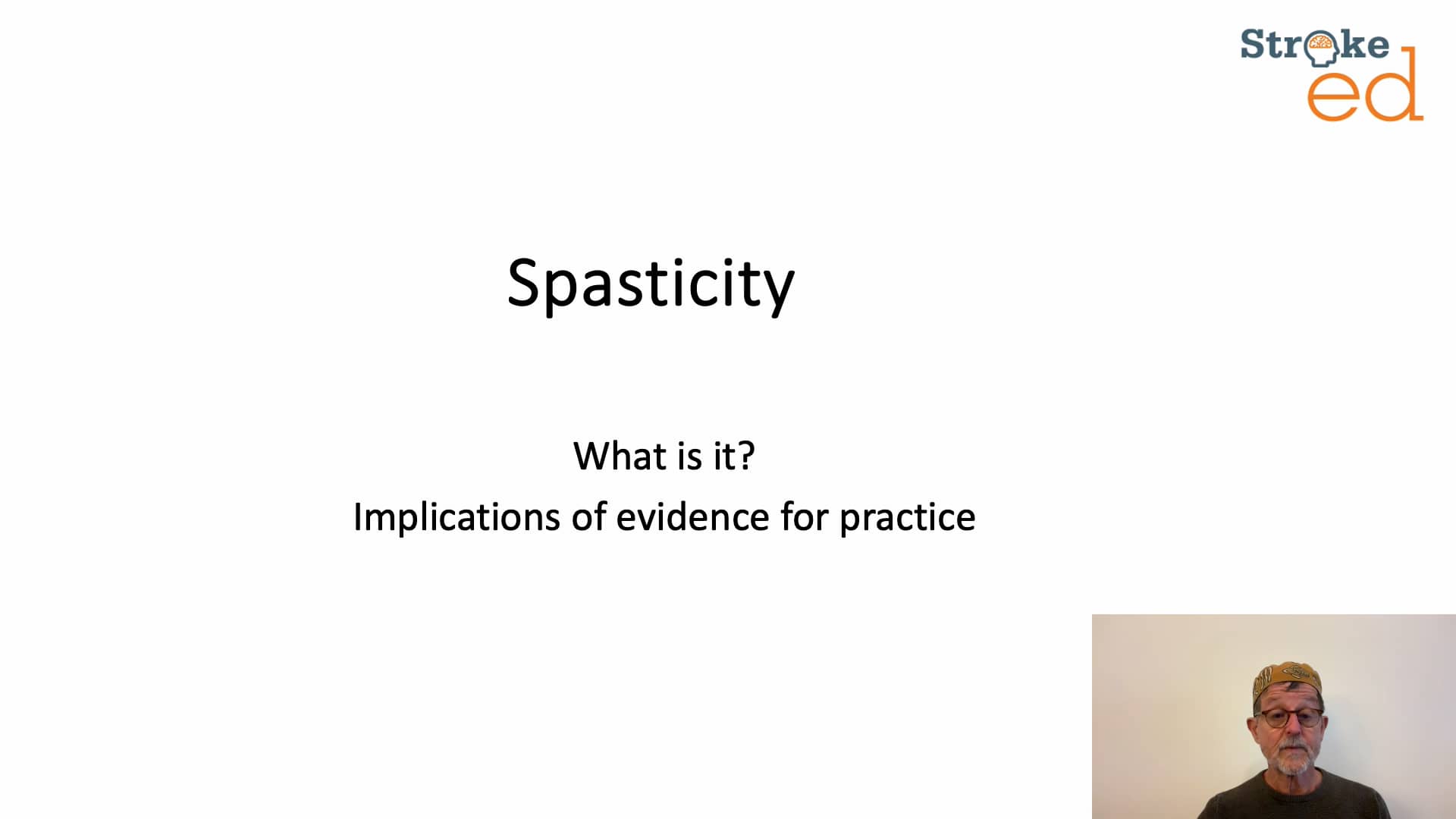 Stroke ed

Spasticity

What is it?

Implications of evidence for practice